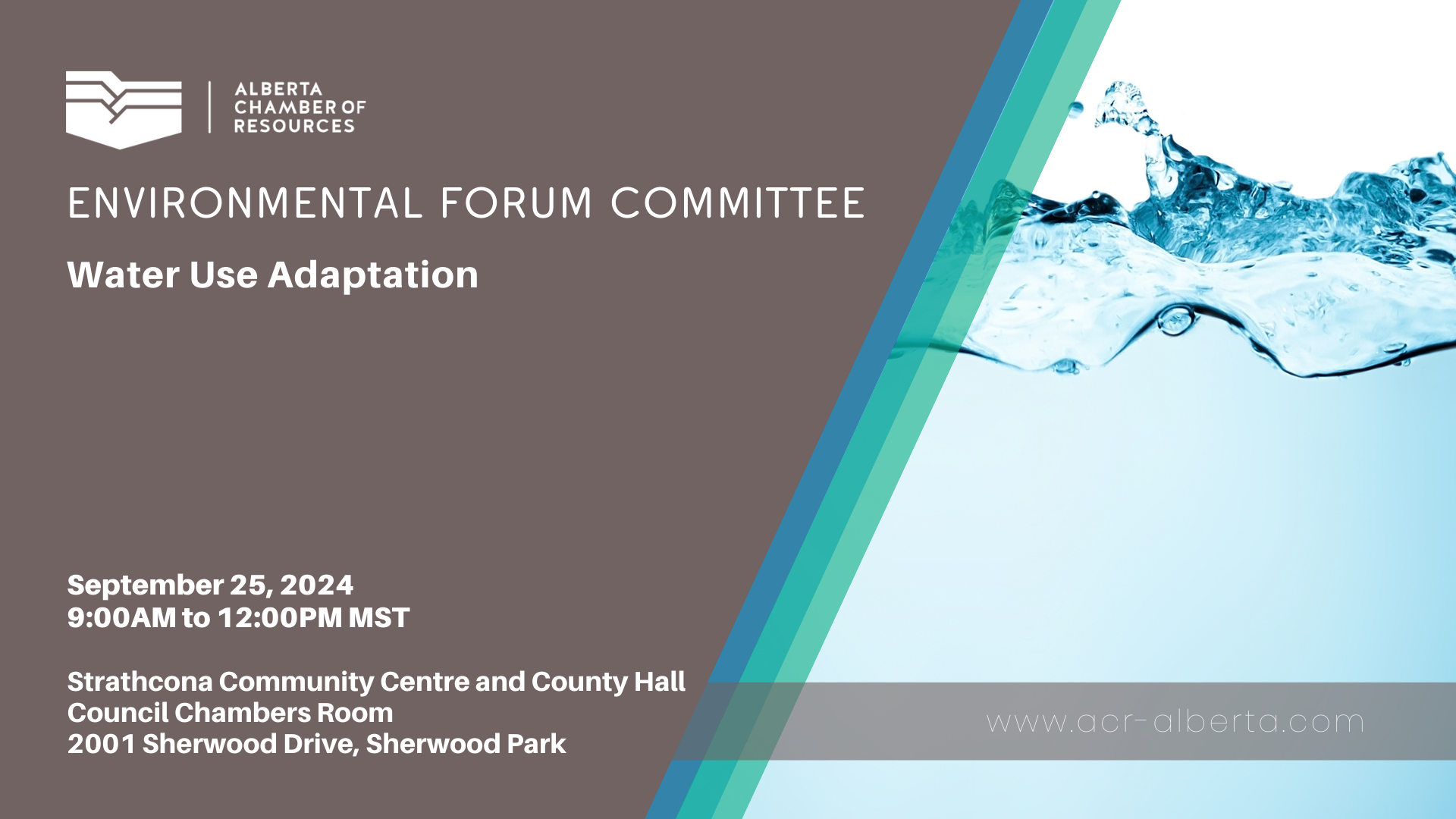 ALBERTA CHAMBER OF RESOURCES

ENVIRONMENTAL FORUM COMMITTEE

Water Use Adaptation

September 25, 2024
9:00AM to 12:00PM MST

Strathcona Community Centre and County Hall
Council Chambers Room
2001 Sherwood Drive, Sherwood Park

www.acr-alberta.com